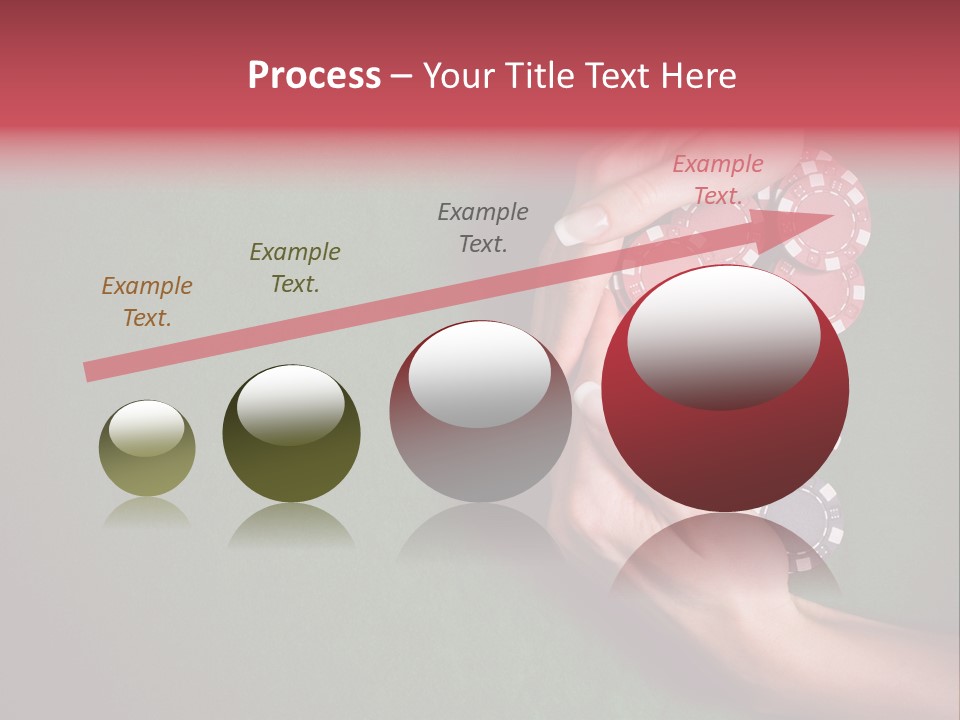 Process – Your Title Text Here

Example Text.

Example Text.

Example Text.

Example Text.